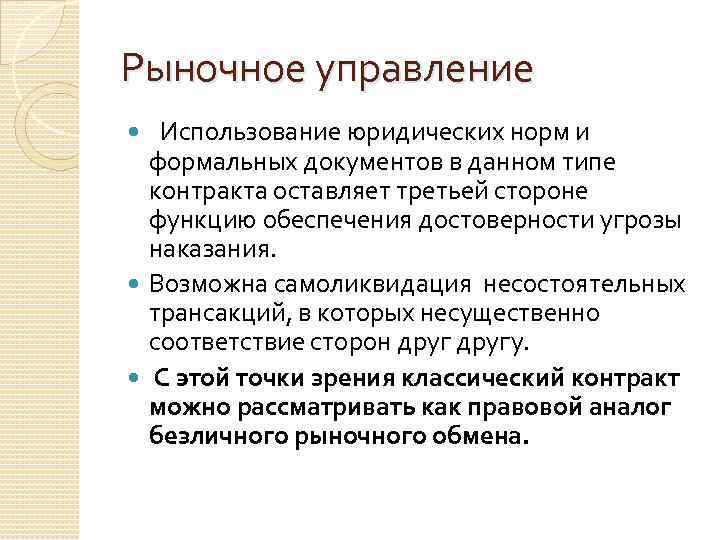 Рыночное управление

Использование юридических норм и формальных документов в данном типе контракта оставляет третьей стороне функцию обеспечения достоверности угрозы наказания.

Возможна самоликвидация несостоятельных трансакций, в которых несущественно соответствие сторон друг другу.

С этой точки зрения классический контракт можно рассматривать как правовой аналог безличного рыночного обмена.